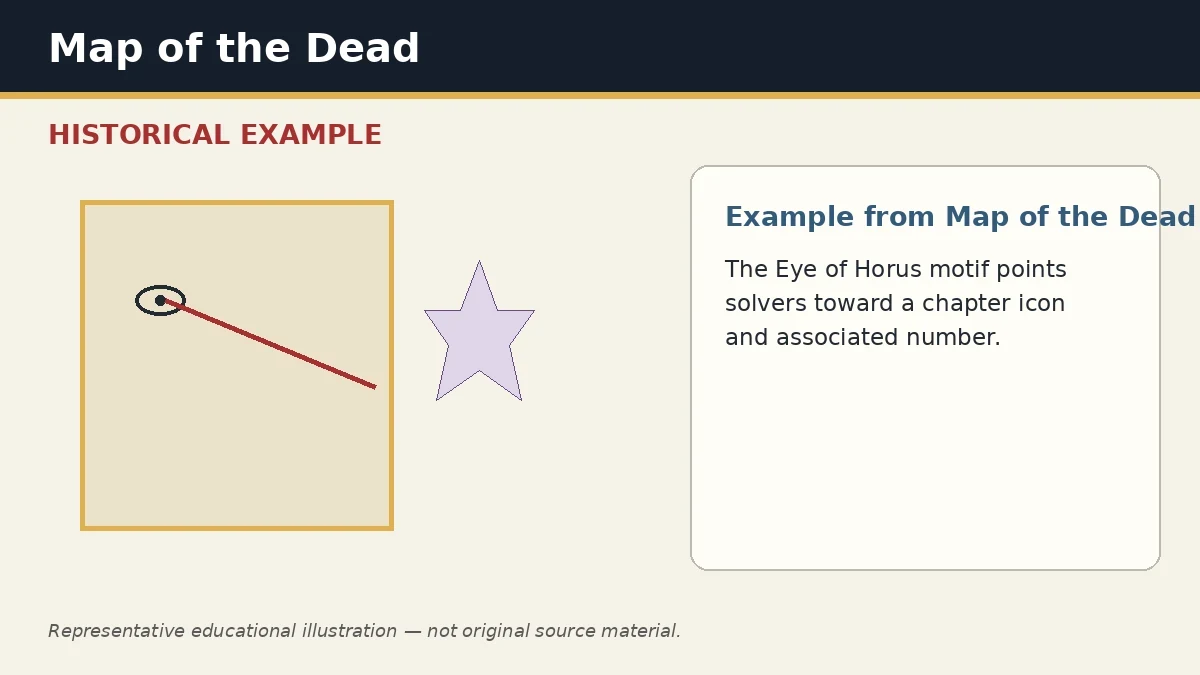 Map of the Dead

HISTORICAL EXAMPLE

Example from Map of the Dead

The Eye of Horus motif points solvers toward a chapter icon and associated number.

Representative educational illustration — not original source material.